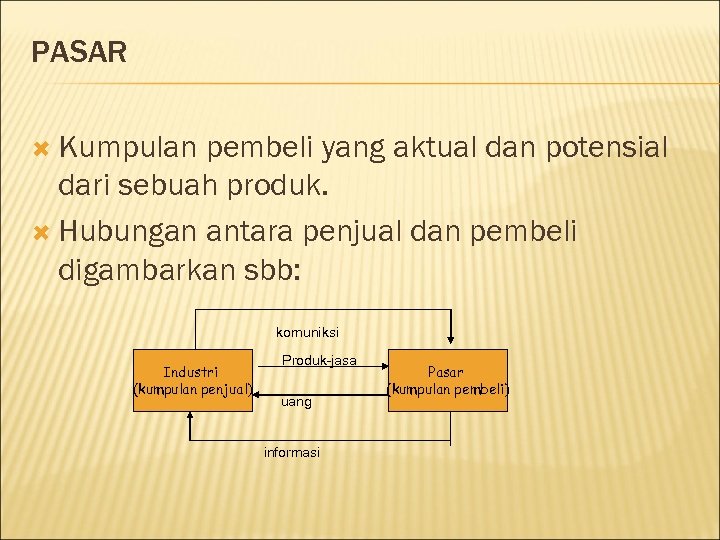 PASAR

Kumpulan pembeli yang aktual dan potensial dari sebuah produk.

Hubungan antara penjual dan pembeli digambarkan sbb:

komuniksi

Industri (kumpulan penjual)

Produk-jasa

uang

Pasar (kumpulan pembeli)

informasi